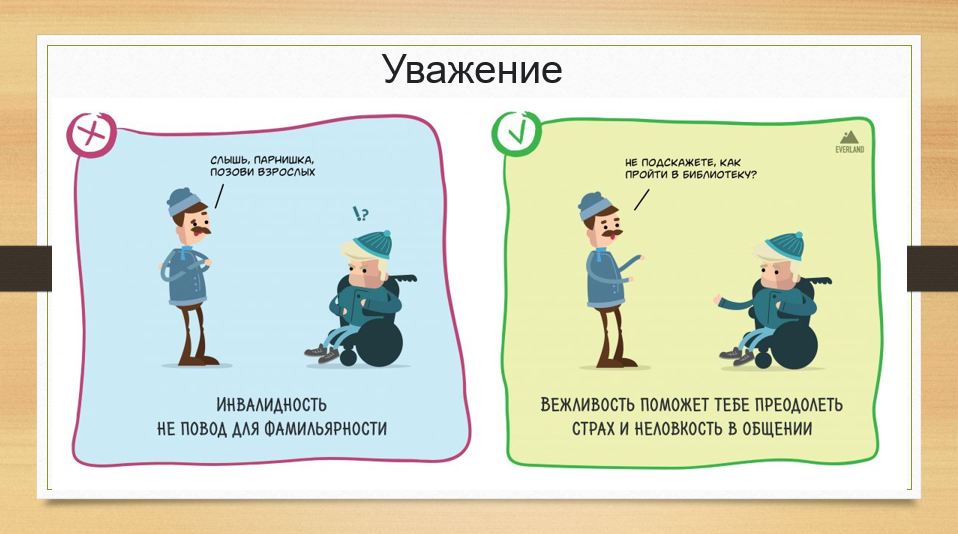 Уважение

СЛЫШЬ, ПАРНИШКА, ПОЗОВИ ВЗРОСЛЫХ

!?

ИНВАЛИДНОСТЬ НЕ ПОВОД ДЛЯ ФАМИЛЬЯРНОСТИ

EVERLAND

НЕ ПОДСКАЖЕТЕ, КАК ПРОЙТИ В БИБЛИОТЕКУ?

ВЕЖЛИВОСТЬ ПОМОЖЕТ ТЕБЕ ПРЕОДОЛЕТЬ СТРАХ И НЕЛОВКОСТЬ В ОБЩЕНИИ